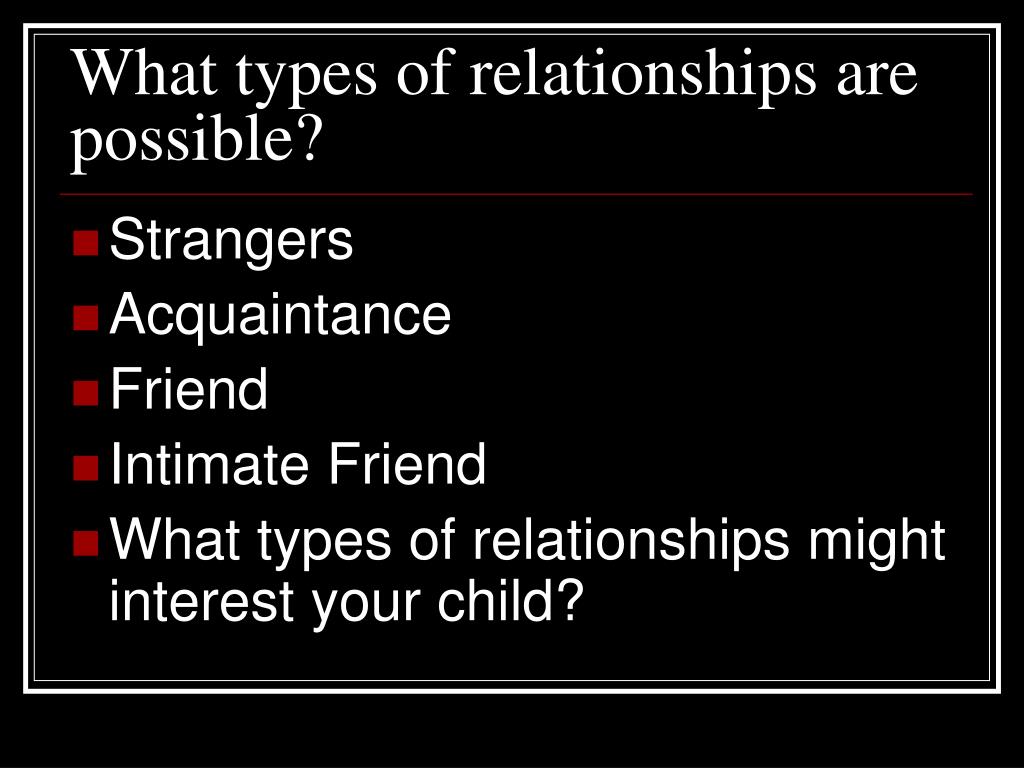 What types of relationships are possible?

- Strangers
- Acquaintance
- Friend
- Intimate Friend
- What types of relationships might interest your child?